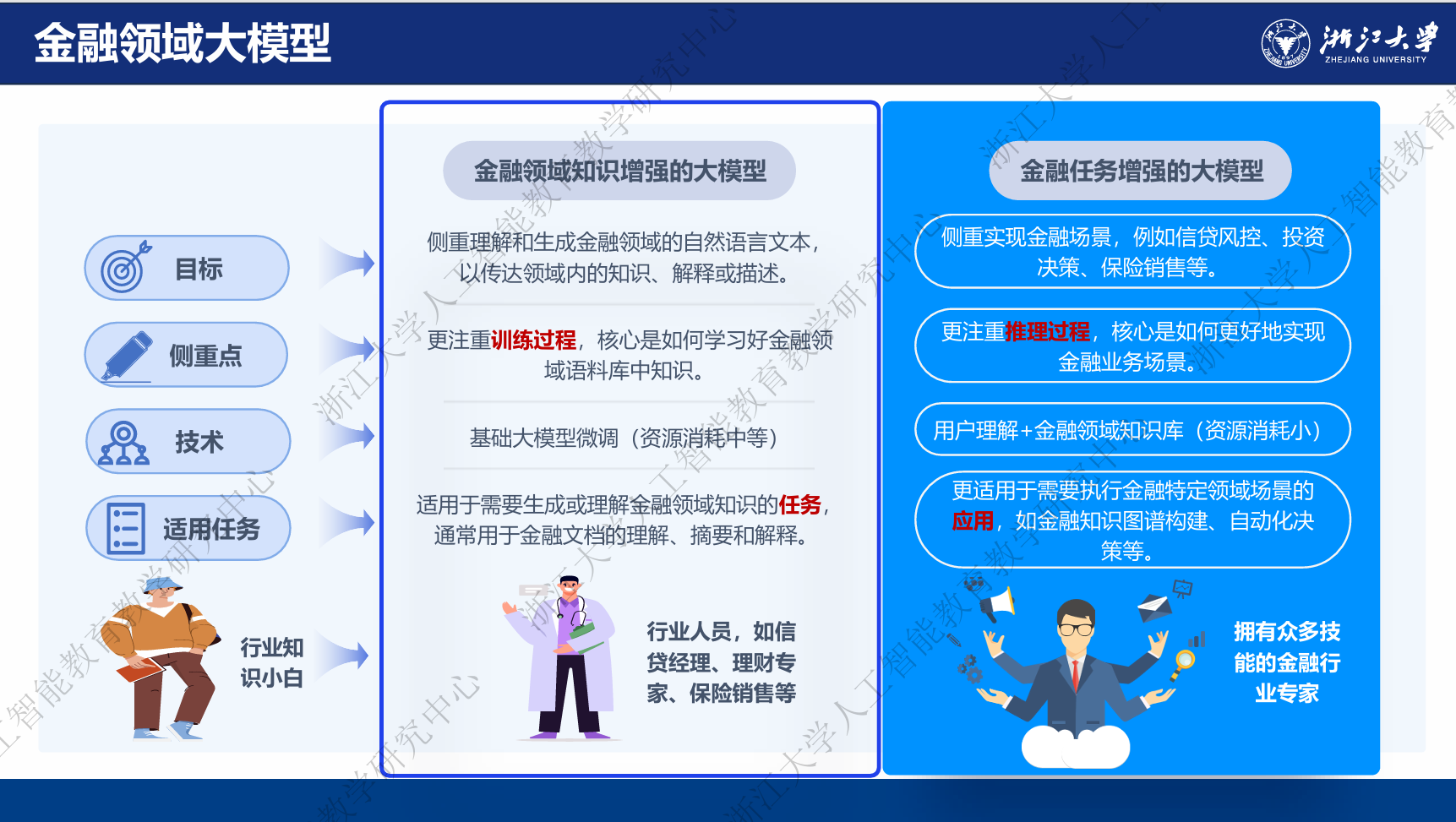 金融领域大模型

浙江大学
ZHEJIANG UNIVERSITY

目标

侧重点

技术

适用任务

行业知识小白

金融领域知识增强的大模型

侧重理解和生成金融领域的自然语言文本，以传达领域内的知识、解释或描述。

更注重训练过程，核心是如何学习好金融领域语料库中知识。

基础大模型微调（资源消耗中等）

适用于需要生成或理解金融领域知识的任务，通常用于金融文档的理解、摘要和解释。

行业人员，如信贷经理、理财专家、保险销售等

金融任务增强的大模型

侧重实现金融场景，例如信贷风控、投资决策、保险销售等。

更注重推理过程，核心是如何更好地实现金融业务场景。

用户理解+金融领域知识库（资源消耗小）

更适用于需要执行金融特定领域场景的应用，如金融知识图谱构建、自动化决策等。

拥有众多技能的金融行业专家

浙江大学人工智能教育教学研究中心